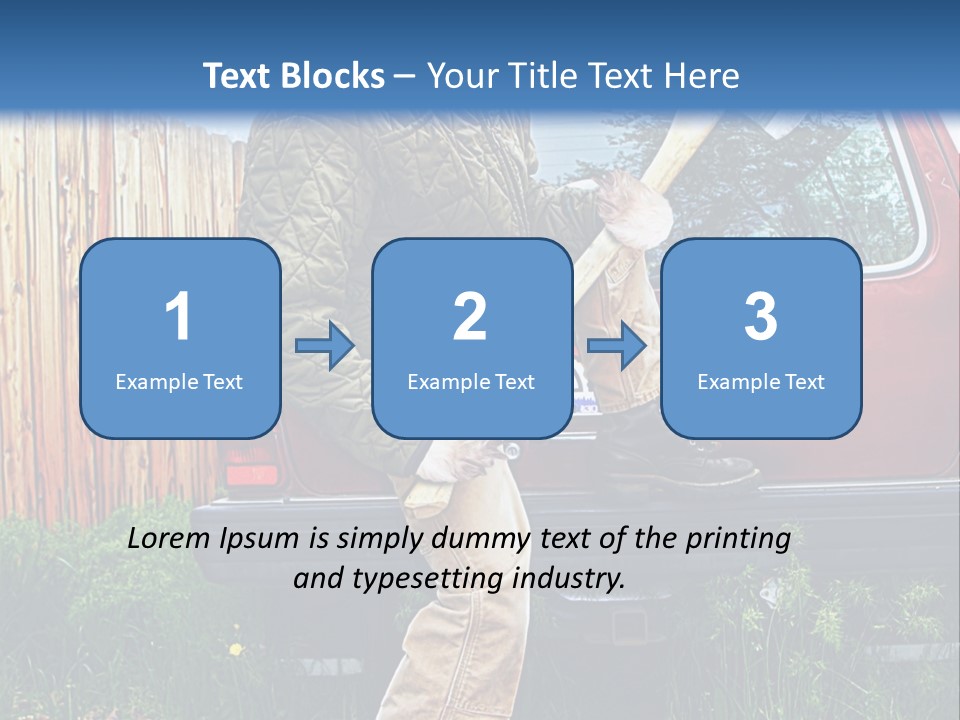 Text Blocks – Your Title Text Here

1
Example Text

2
Example Text

3
Example Text

Lorem Ipsum is simply dummy text of the printing and typesetting industry.